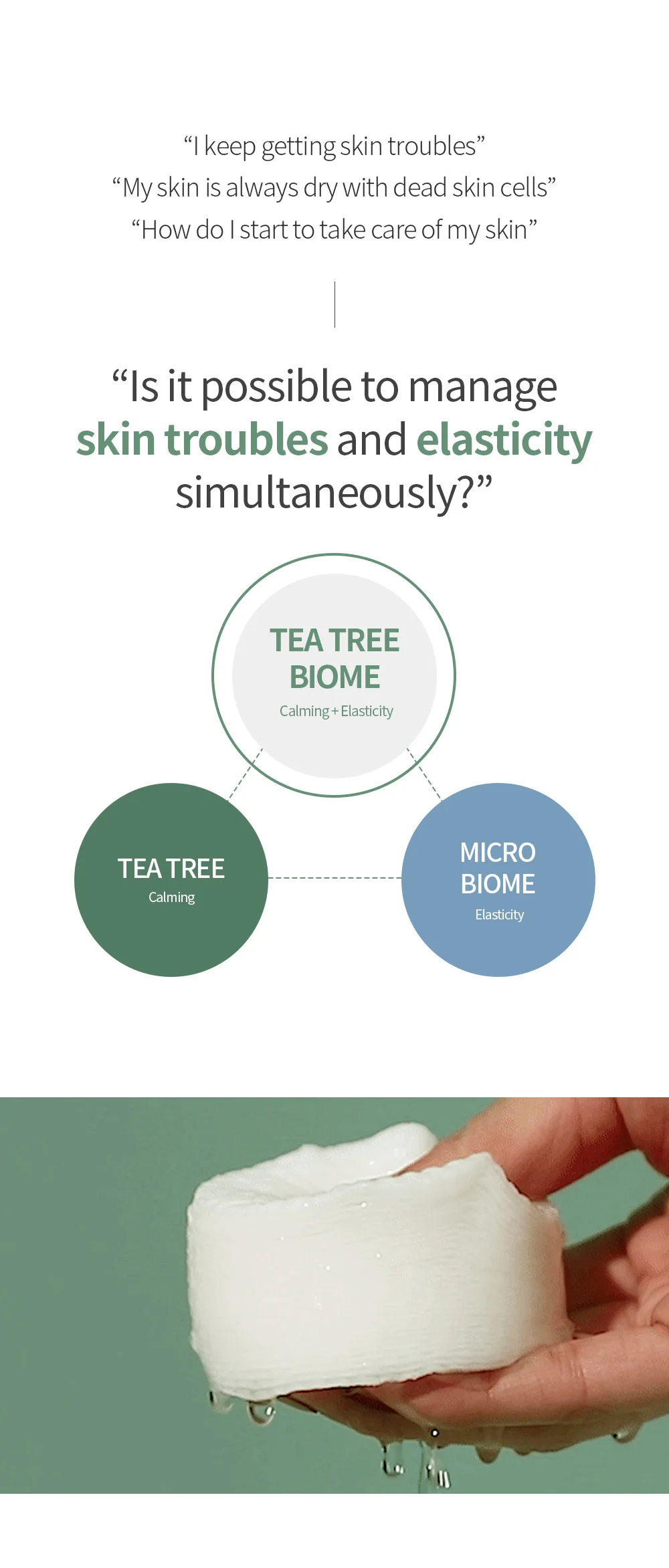 “I keep getting skin troubles”
“My skin is always dry with dead skin cells”
“How do I start to take care of my skin”

“Is it possible to manage skin troubles and elasticity simultaneously?”

TEA TREE BIOME
Calming + Elasticity

TEA TREE
Calming

MICRO BIOME
Elasticity